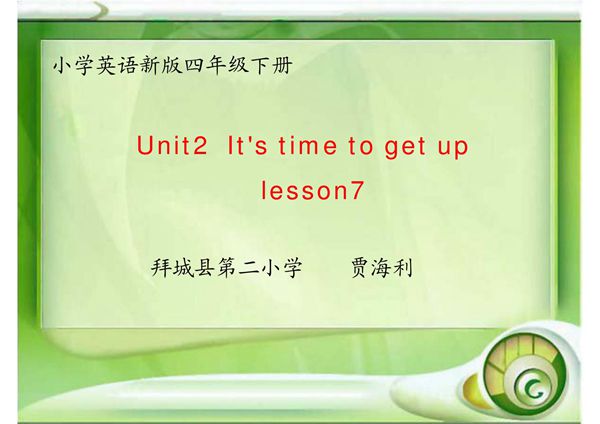 小学英语新版四年级下册

Unit2 It's time to get up
lesson7

拜城县第二小学 贾海利